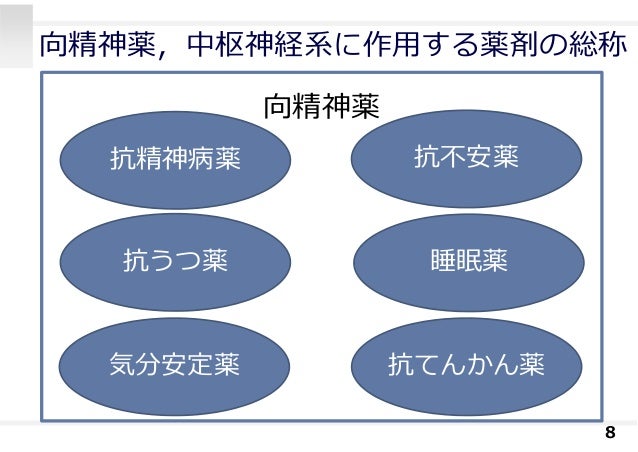 向精神薬，中枢神経系に作用する薬剤の総称

向精神薬

抗精神病薬

抗不安薬

抗うつ薬

睡眠薬

気分安定薬

抗てんかん薬

8